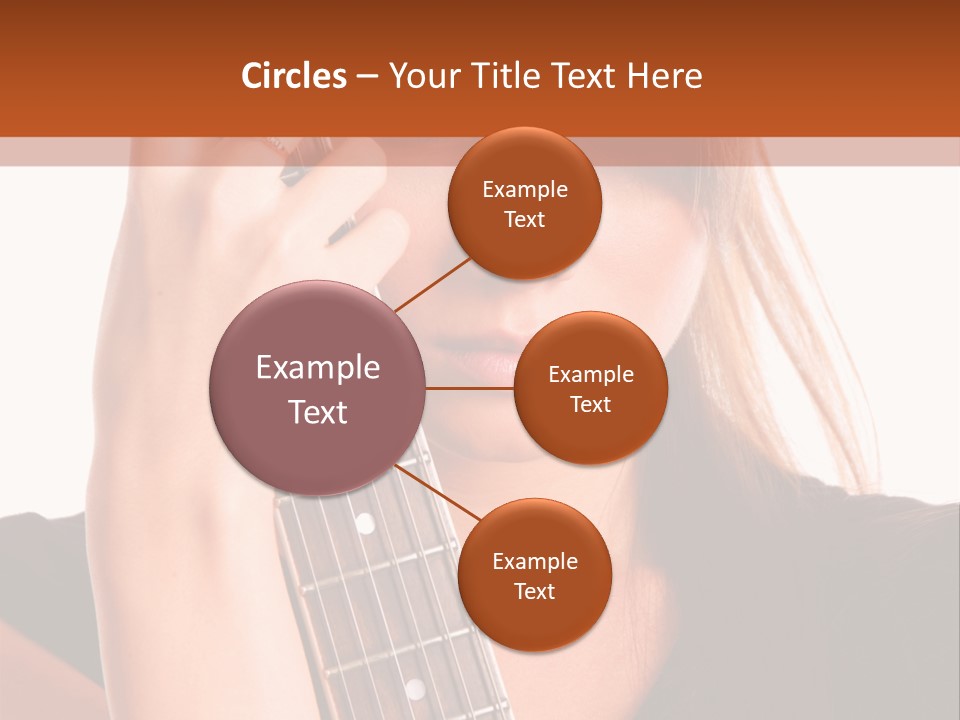 Circles – Your Title Text Here

Example Text

Example Text

Example Text

Example Text